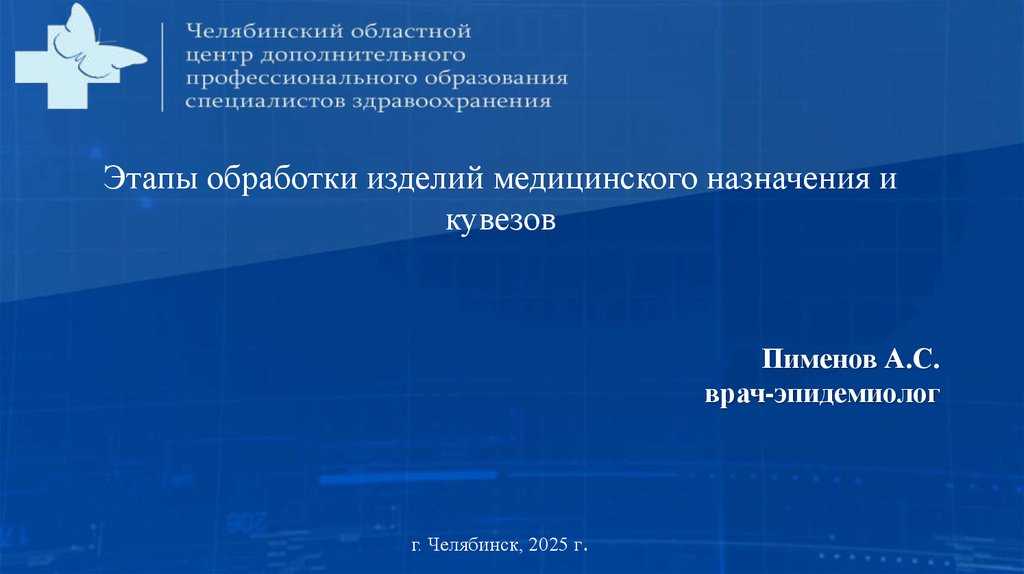 Челябинский областной центр дополнительного профессионального образования специалистов здравоохранения

Этапы обработки изделий медицинского назначения и кувезов

Пименов А.С.
врач-эпидемиолог

г. Челябинск, 2025 г.